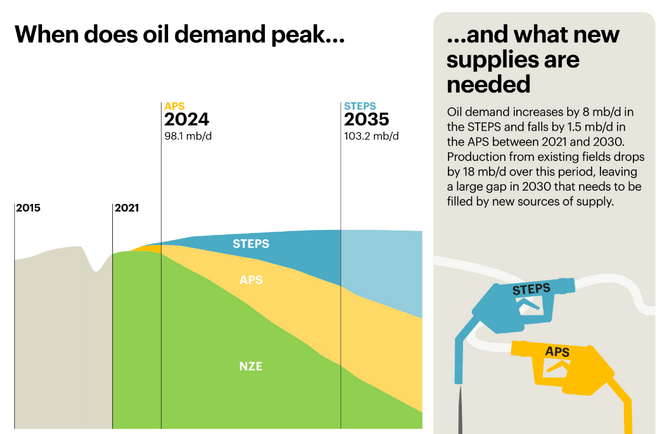 When does oil demand peak...

APS
2024
98.1 mb/d

STEPS
2035
103.2 mb/d

2015

2021

STEPS

APS

NZE

...and what new supplies are needed

Oil demand increases by 8 mb/d in the STEPS and falls by 1.5 mb/d in the APS between 2021 and 2030. Production from existing fields drops by 18 mb/d over this period, leaving a large gap in 2030 that needs to be filled by new sources of supply.

STEPS

APS